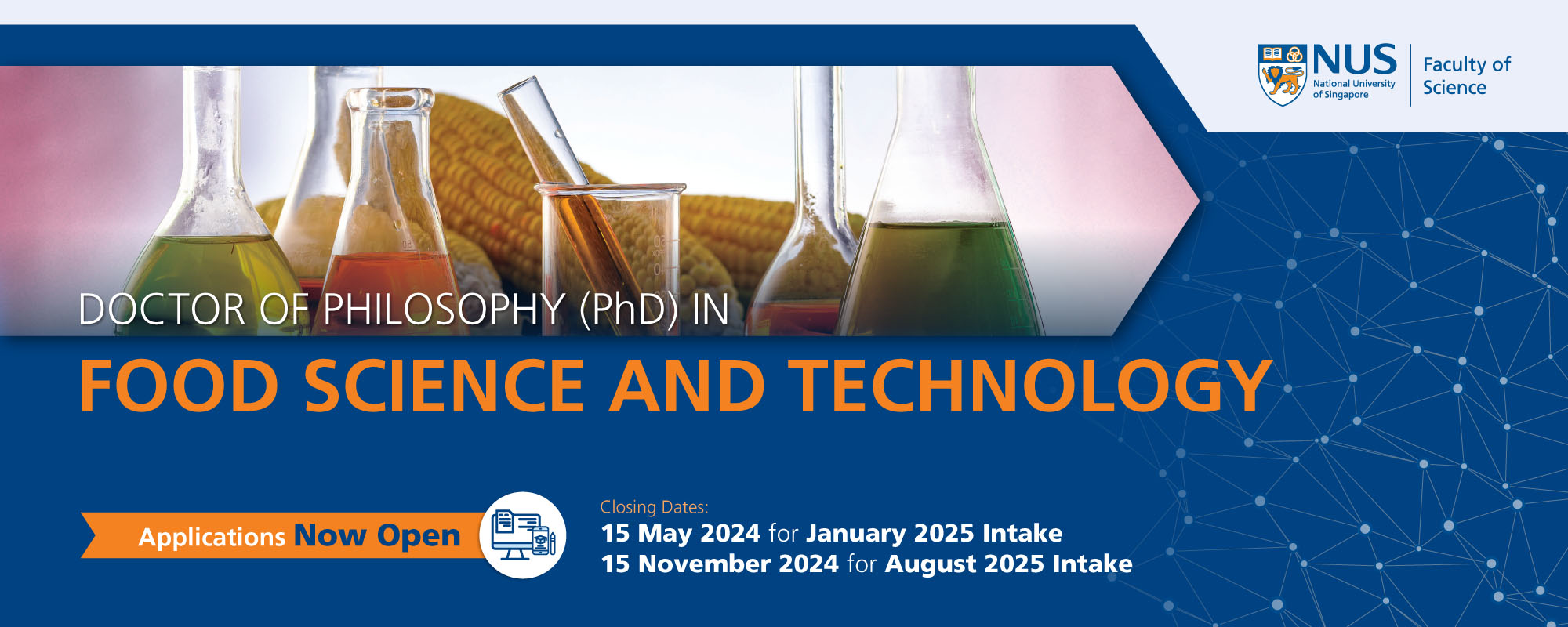 NUS National University of Singapore

Faculty of Science

DOCTOR OF PHILOSOPHY (PhD) IN

FOOD SCIENCE AND TECHNOLOGY

Applications Now Open

Closing Dates:
15 May 2024 for January 2025 Intake
15 November 2024 for August 2025 Intake